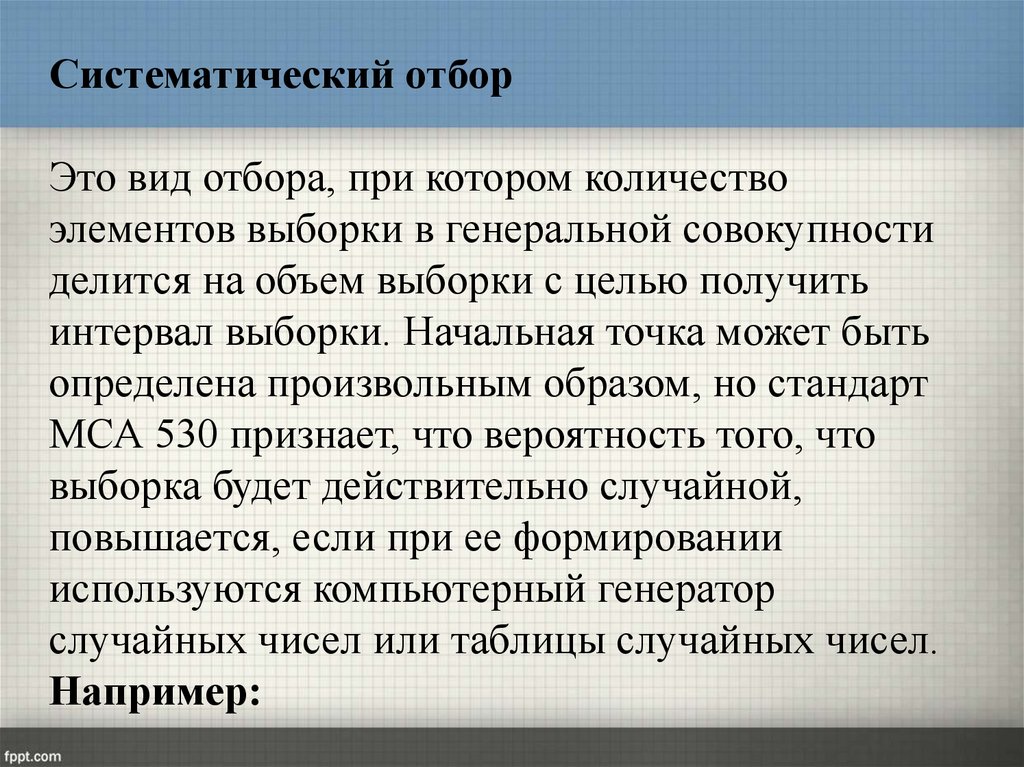 Систематический отбор

Это вид отбора, при котором количество элементов выборки в генеральной совокупности делится на объем выборки с целью получить интервал выборки. Начальная точка может быть определена произвольным образом, но стандарт МСА 530 признает, что вероятность того, что выборка будет действительно случайной, повышается, если при ее формировании используются компьютерный генератор случайных чисел или таблицы случайных чисел. Например:

fppt.com